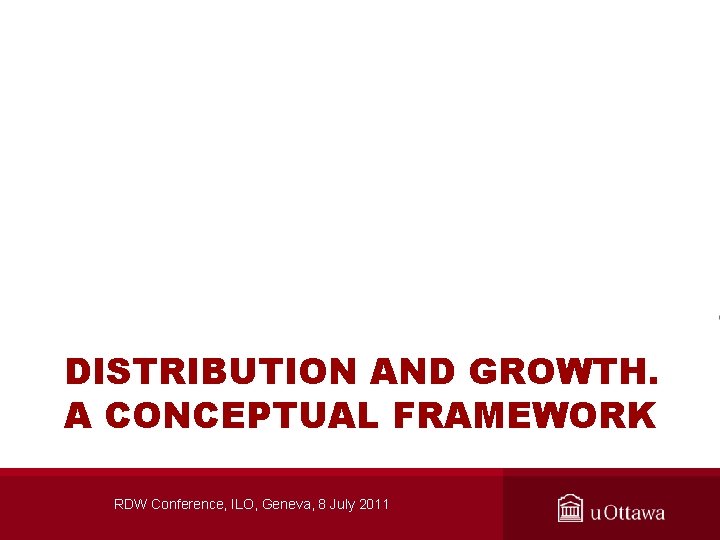 DISTRIBUTION AND GROWTH.
A CONCEPTUAL FRAMEWORK

RDW Conference, ILO, Geneva, 8 July 2011

uOttawa